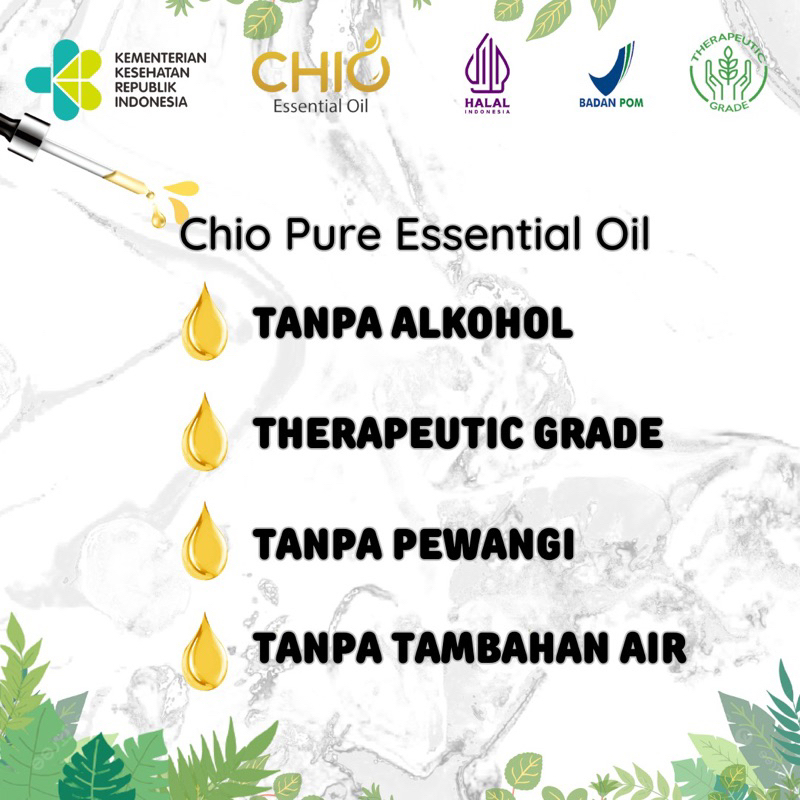 KEMENTERIAN KESEHATAN REPUBLIK INDONESIA

CHIO
Essential Oil

HALAL
INDONESIA

BADAN POM

THERAPEUTIC GRADE

Chio Pure Essential Oil

TANPA ALKOHOL

THERAPEUTIC GRADE

TANPA PEWANGI

TANPA TAMBAHAN AIR